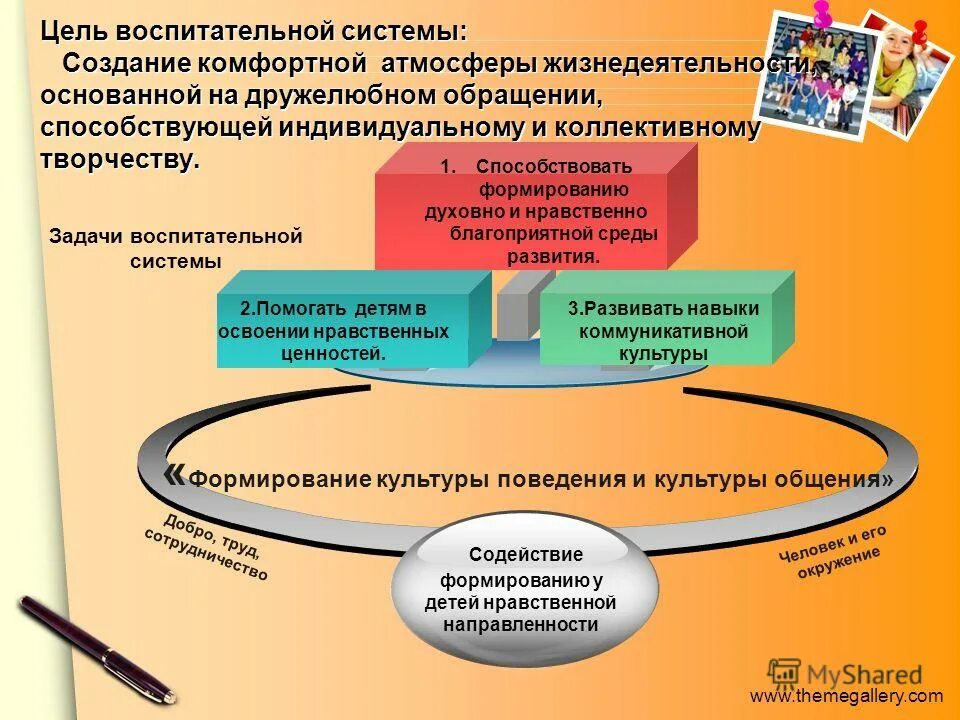 Цель воспитательной системы:
Создание комфортной атмосферы жизнедеятельности, основанной на дружелюбном обращении, способствующей индивидуальному и коллективному творчеству.

Задачи воспитательной системы

1. Способствовать формированию духовно и нравственно благоприятной среды развития.

2.Помогать детям в освоении нравственных ценностей.

3.Развивать навыки коммуникативной культуры

«Формирование культуры поведения и культуры общения»

Добро, труд, сотрудничество

Человек и его окружение

Содействие формированию у детей нравственной направленности

MyShared

www.themegallery.com